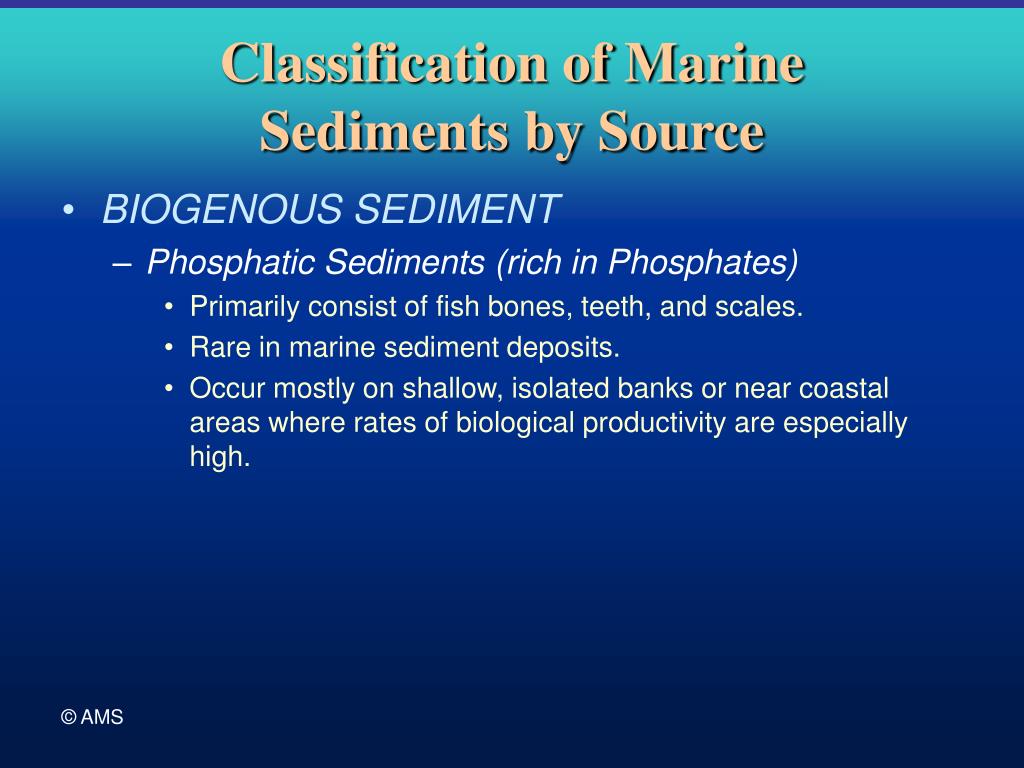 Classification of Marine Sediments by Source

• BIOGENOUS SEDIMENT
– Phosphatic Sediments (rich in Phosphates)
• Primarily consist of fish bones, teeth, and scales.
• Rare in marine sediment deposits.
• Occur mostly on shallow, isolated banks or near coastal areas where rates of biological productivity are especially high.

© AMS